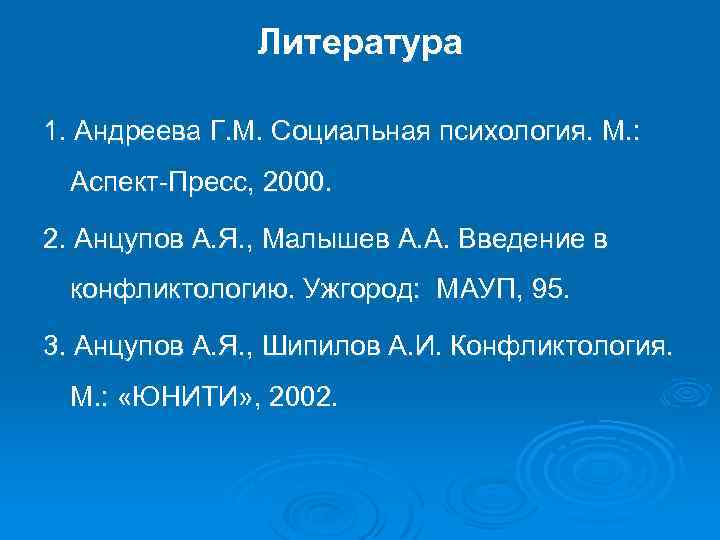 Литература

1. Андреева Г.М. Социальная психология. М.: Аспект-Пресс, 2000.

2. Анцупов А.Я., Малышев А.А. Введение в конфликтологию. Ужгород: МАУП, 95.

3. Анцупов А.Я., Шипилов А.И. Конфликтология. М.: «ЮНИТИ», 2002.